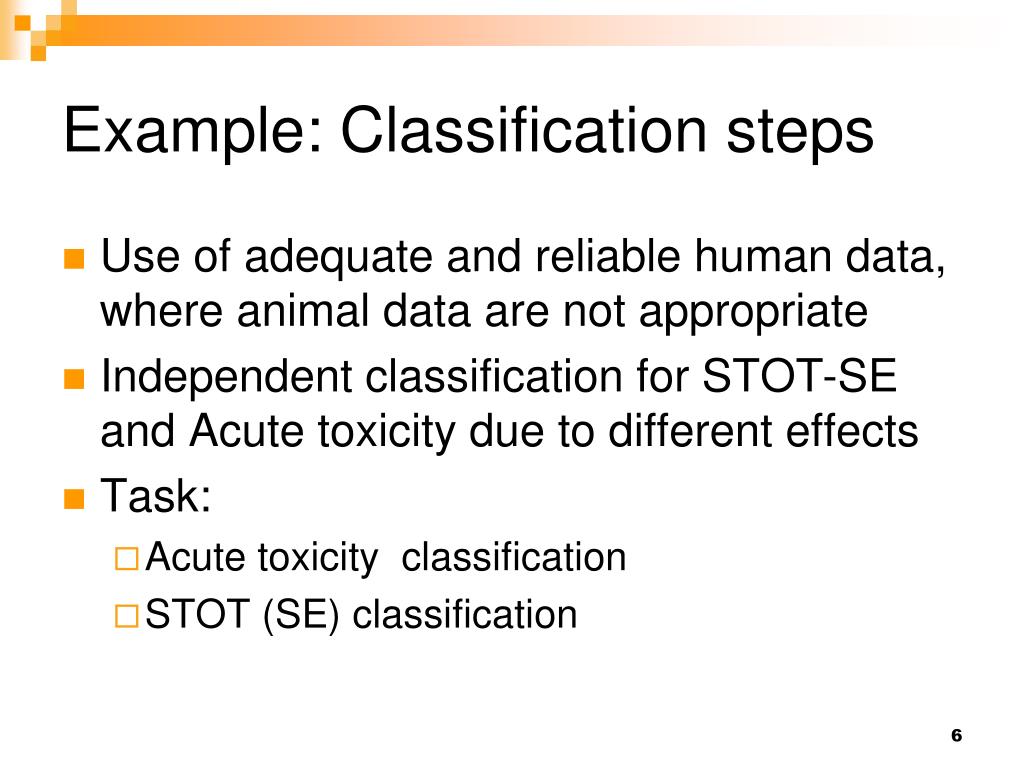 Example: Classification steps

Use of adequate and reliable human data, where animal data are not appropriate

Independent classification for STOT-SE and Acute toxicity due to different effects

Task:

Acute toxicity classification

STOT (SE) classification

6